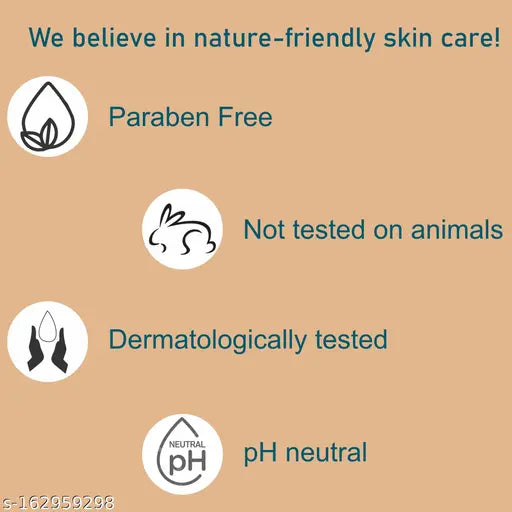 We believe in nature-friendly skin care!

Paraben Free

Not tested on animals

Dermatologically tested

NEUTRAL
pH

pH neutral

s-162959298